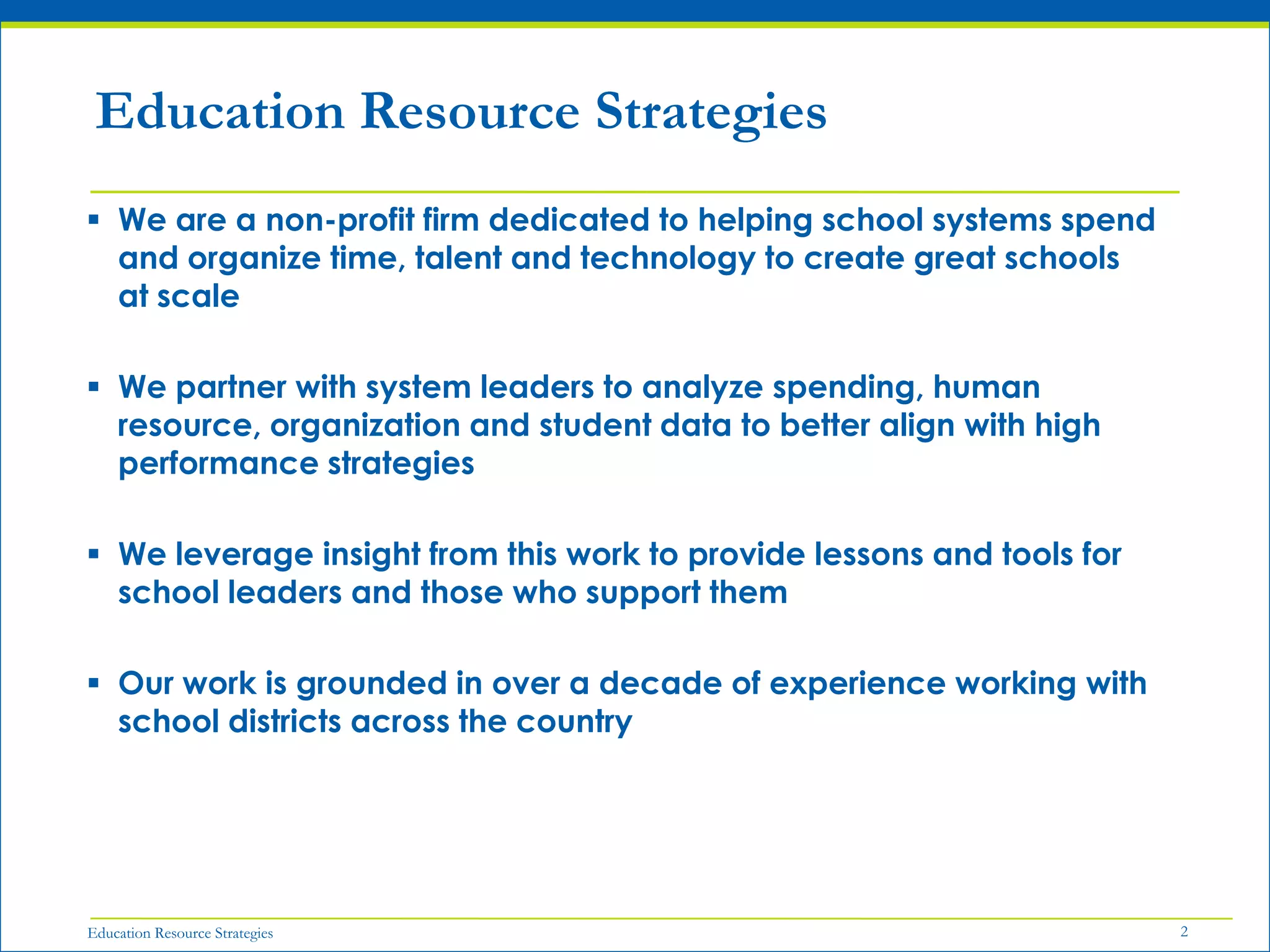 Education Resource Strategies

▪ We are a non-profit firm dedicated to helping school systems spend and organize time, talent and technology to create great schools at scale

▪ We partner with system leaders to analyze spending, human resource, organization and student data to better align with high performance strategies

▪ We leverage insight from this work to provide lessons and tools for school leaders and those who support them

▪ Our work is grounded in over a decade of experience working with school districts across the country

Education Resource Strategies

2